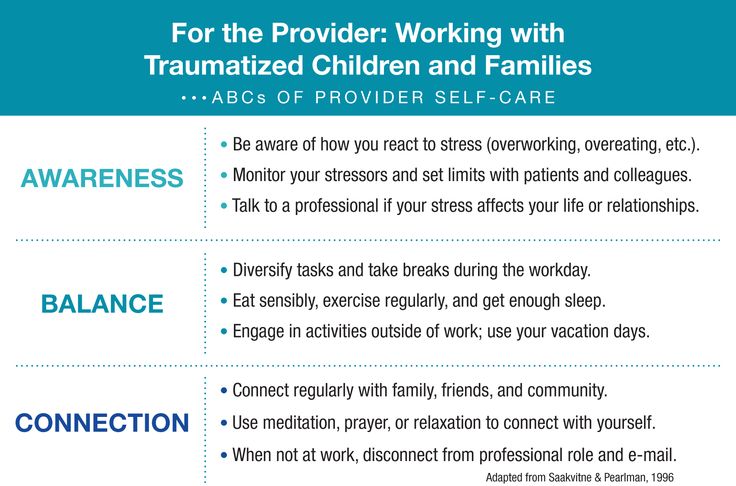 For the Provider: Working with Traumatized Children and Families

•••ABCs OF PROVIDER SELF-CARE

AWARENESS

• Be aware of how you react to stress (overworking, overeating, etc.).
• Monitor your stressors and set limits with patients and colleagues.
• Talk to a professional if your stress affects your life or relationships.

BALANCE

• Diversify tasks and take breaks during the workday.
• Eat sensibly, exercise regularly, and get enough sleep.
• Engage in activities outside of work; use your vacation days.

CONNECTION

• Connect regularly with family, friends, and community.
• Use meditation, prayer, or relaxation to connect with yourself.
• When not at work, disconnect from professional role and e-mail.

Adapted from Saakvitne & Pearlman, 1996